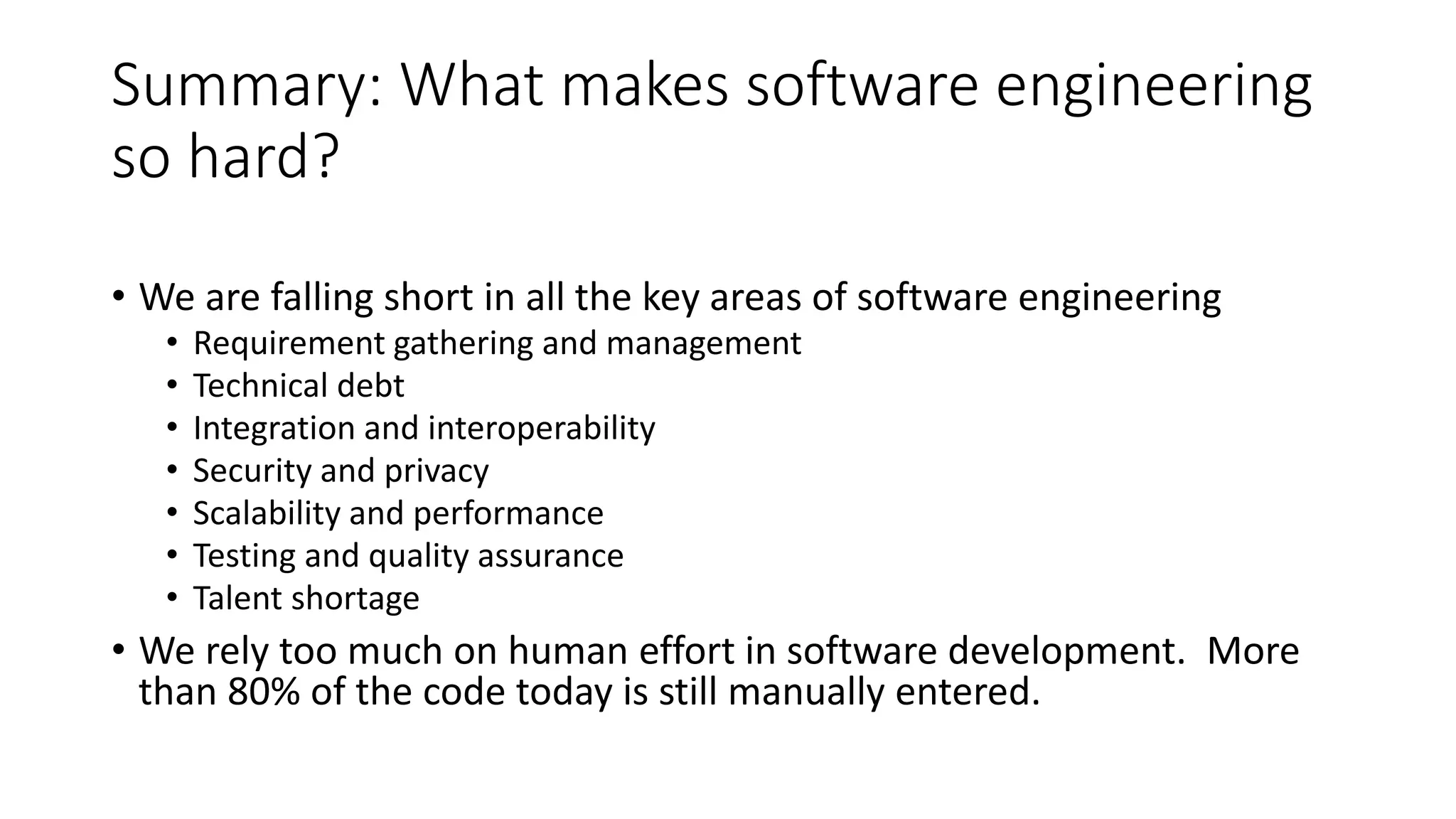 Summary: What makes software engineering so hard?

• We are falling short in all the key areas of software engineering
  • Requirement gathering and management
  • Technical debt
  • Integration and interoperability
  • Security and privacy
  • Scalability and performance
  • Testing and quality assurance
  • Talent shortage
• We rely too much on human effort in software development. More than 80% of the code today is still manually entered.